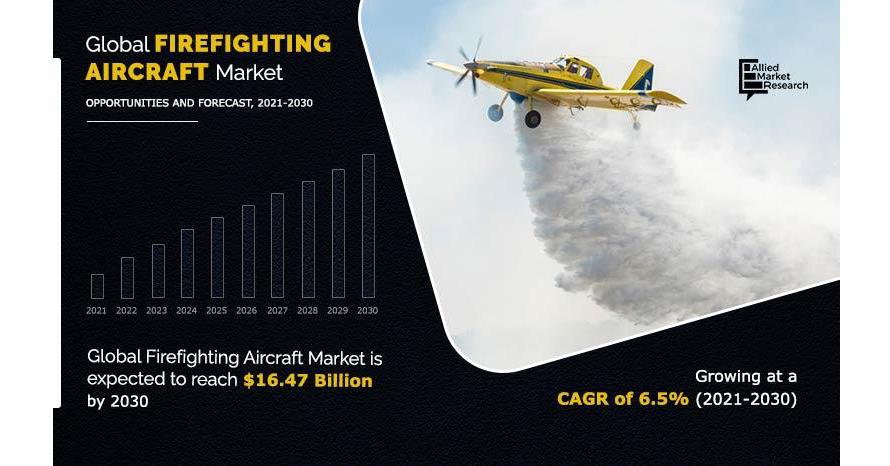 Global FIREFIGHTING AIRCRAFT Market

OPPORTUNITIES AND FORECAST, 2021-2030

Allied Market Research

2021 2022 2023 2024 2025 2026 2027 2028 2029 2030

Global Firefighting Aircraft Market is expected to reach $16.47 Billion by 2030

Growing at a CAGR of 6.5% (2021-2030)